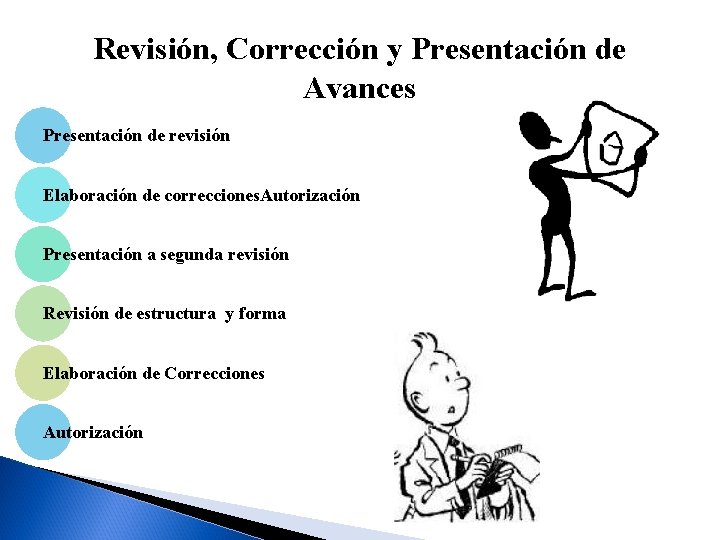 Revisión, Corrección y Presentación de Avances

Presentación de revisión

Elaboración de correccionesAutorización

Presentación a segunda revisión

Revisión de estructura y forma

Elaboración de Correcciones

Autorización